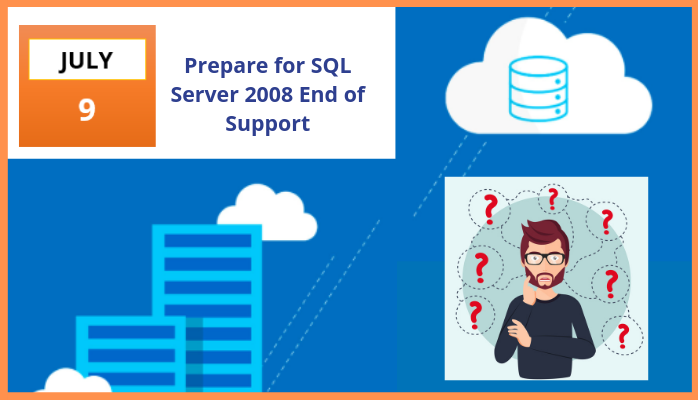 JULY
9

Prepare for SQL Server 2008 End of Support

?
?
?
?
?
?
?